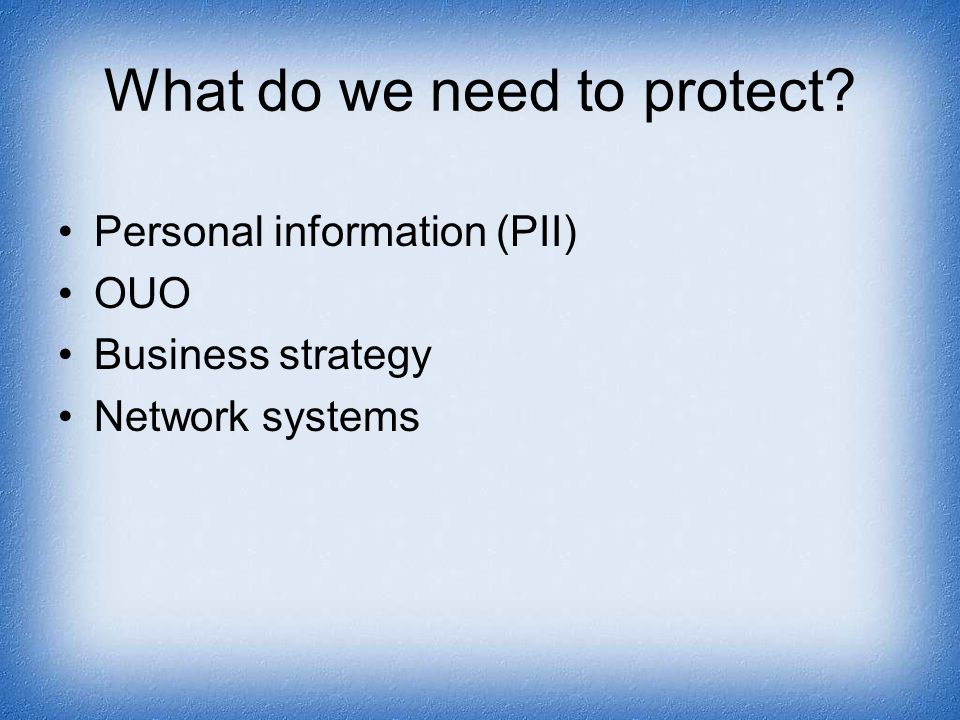 What do we need to protect?

• Personal information (PII)
• OUO
• Business strategy
• Network systems